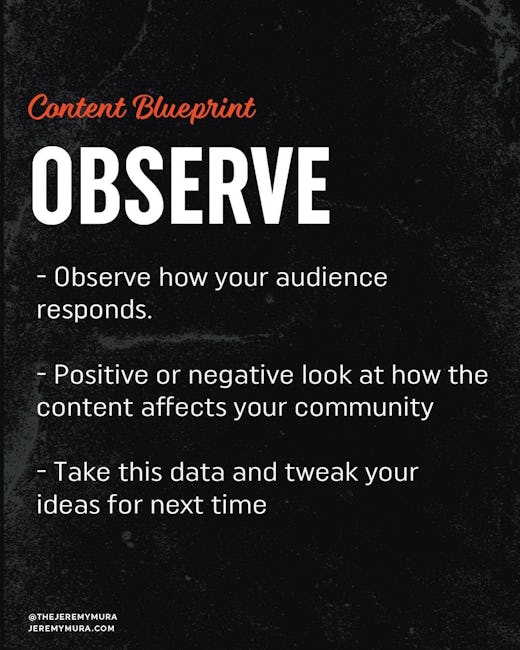 Content Blueprint

OBSERVE

- Observe how your audience responds.

- Positive or negative look at how the content affects your community

- Take this data and tweak your ideas for next time

@THEJEREMYMURA
JEREMYMURA.COM